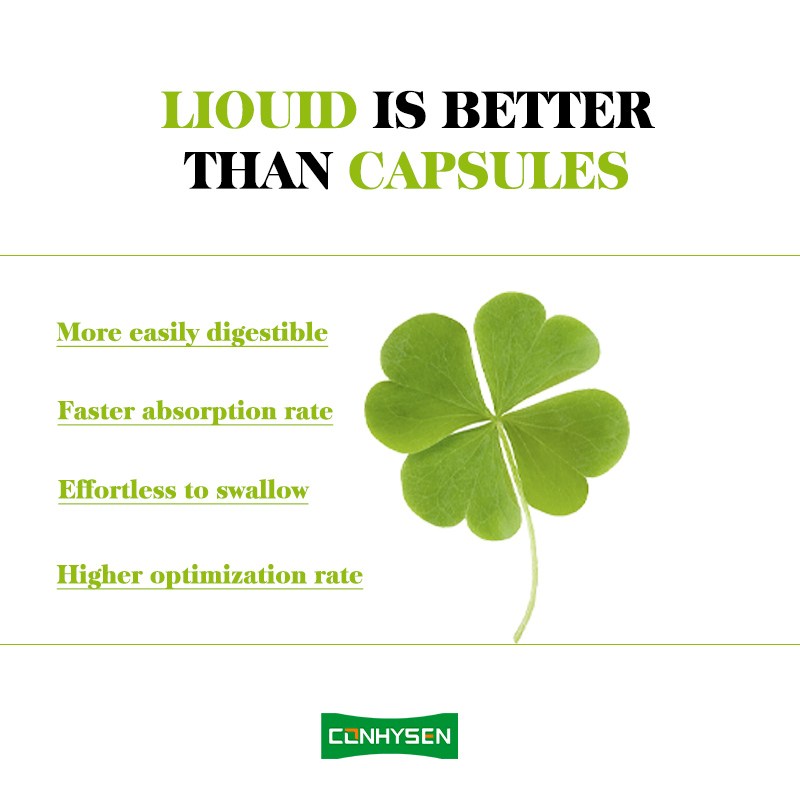 LIOUID IS BETTER THAN CAPSULES

More easily digestible

Faster absorption rate

Effortless to swallow

Higher optimization rate

CONHYSEN